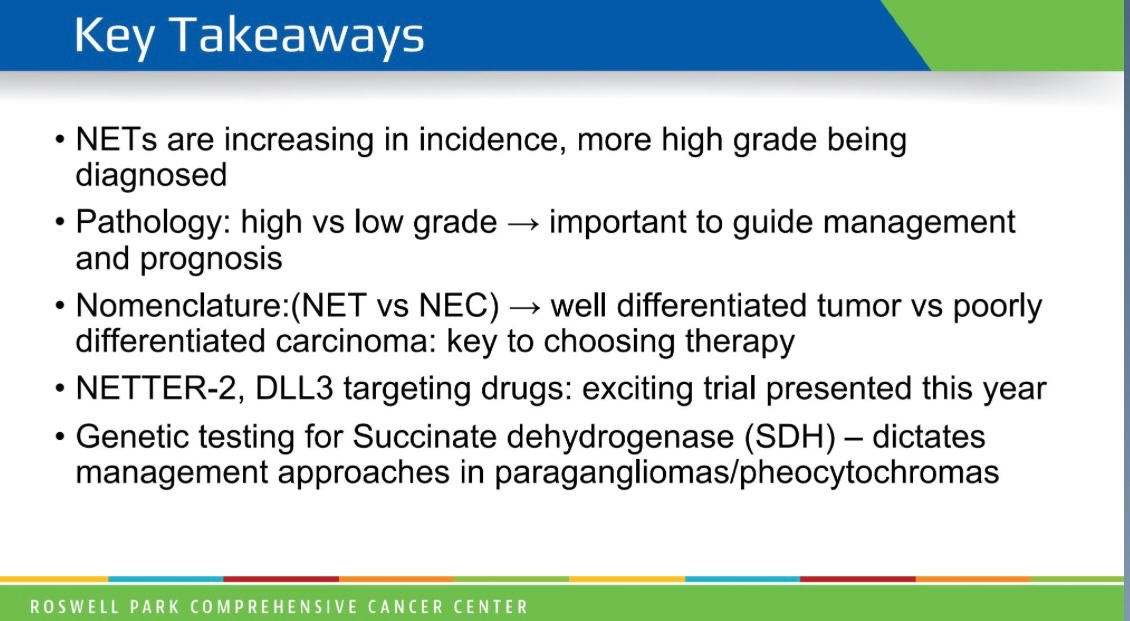 Key Takeaways

• NETs are increasing in incidence, more high grade being diagnosed

• Pathology: high vs low grade → important to guide management and prognosis

• Nomenclature:(NET vs NEC) → well differentiated tumor vs poorly differentiated carcinoma: key to choosing therapy

• NETTER-2, DLL3 targeting drugs: exciting trial presented this year

• Genetic testing for Succinate dehydrogenase (SDH) – dictates management approaches in paragangliomas/pheocytochromas

ROSWELL PARK COMPREHENSIVE CANCER CENTER